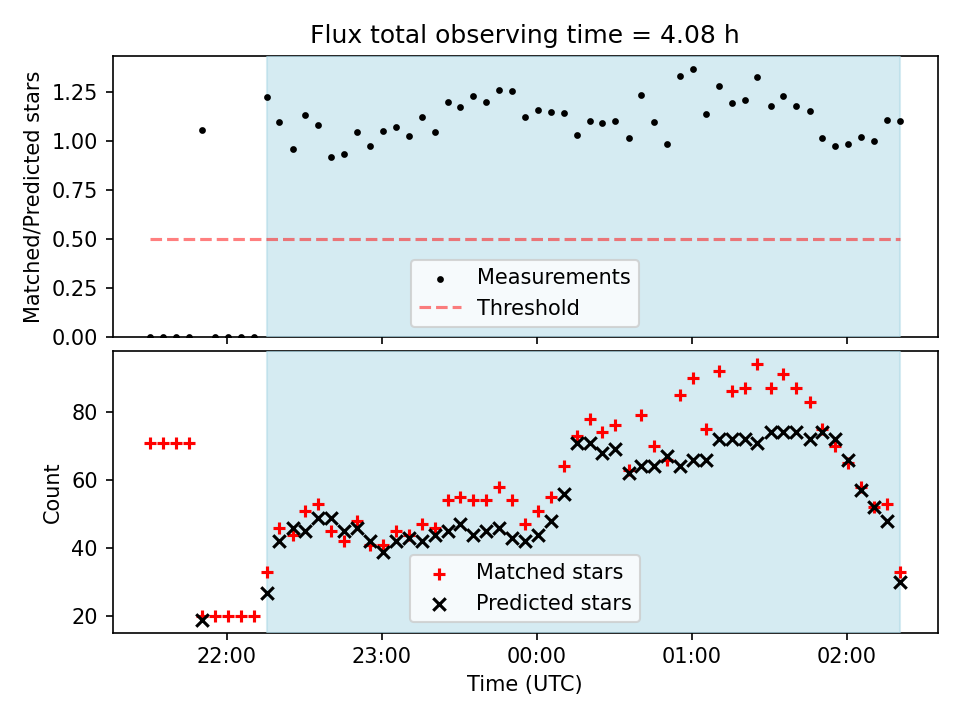 Flux total observing time = 4.08 h

Matched/Predicted stars

1.25
1.00
0.75
0.50
0.25
0.00

Measurements
Threshold

Count

80
60
40
20

Matched stars
Predicted stars

22:00
23:00
00:00
01:00
02:00

Time (UTC)